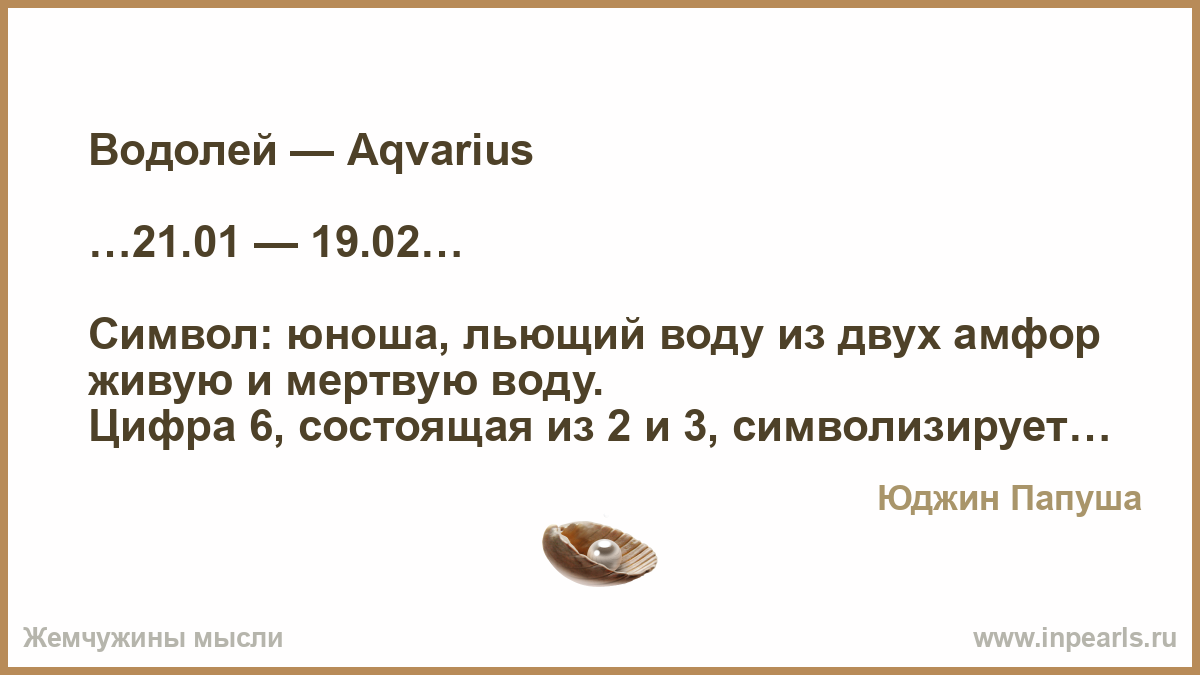 Водолей — Aqvarius

…21.01 — 19.02…

Символ: юноша, льющий воду из двух амфор живую и мертвую воду.
Цифра 6, состоящая из 2 и 3, символизирует…

Юджин Папуша

Жемчужины мысли

www.inpearls.ru